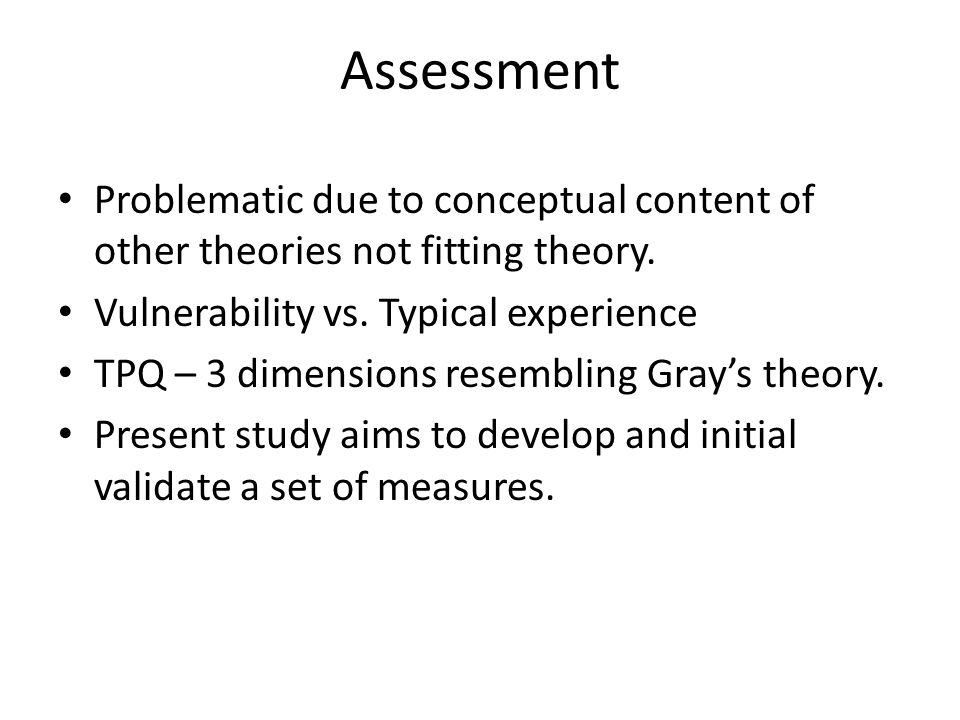 Assessment

• Problematic due to conceptual content of other theories not fitting theory.
• Vulnerability vs. Typical experience
• TPQ – 3 dimensions resembling Gray's theory.
• Present study aims to develop and initial validate a set of measures.